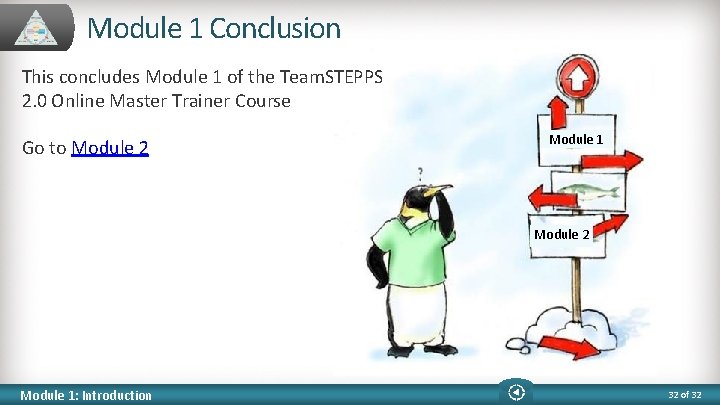 Module 1 Conclusion

This concludes Module 1 of the TeamSTEPPS 2.0 Online Master Trainer Course

Go to Module 2

?

Module 1

Module 2

Module 1: Introduction

32 of 32